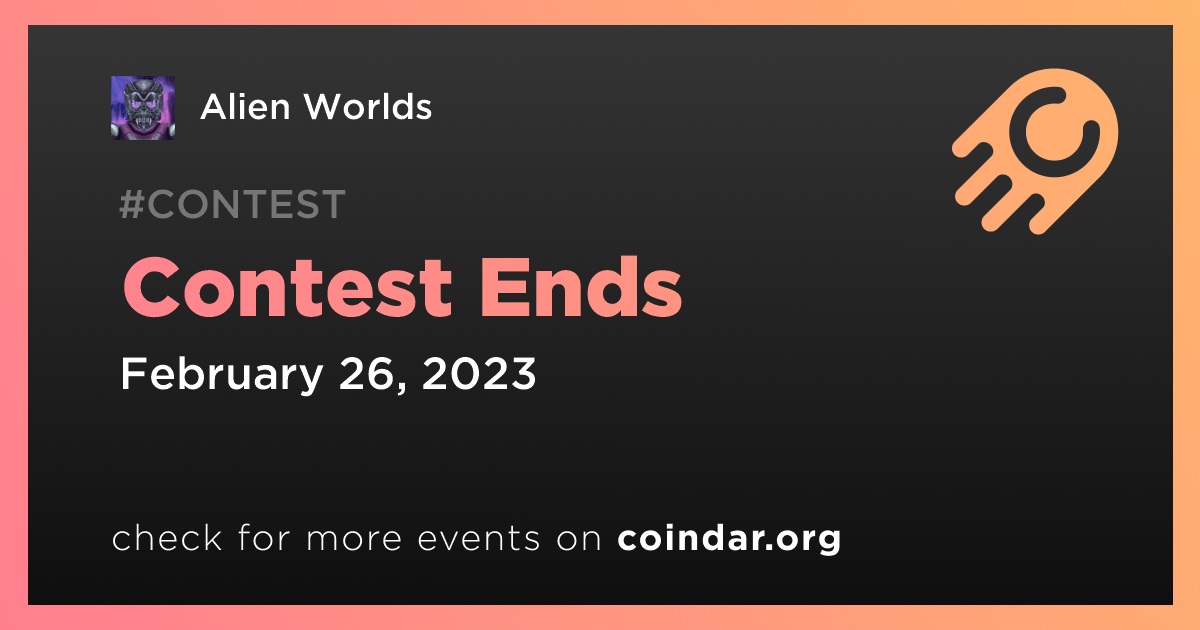 Alien Worlds

#CONTEST

Contest Ends

February 26, 2023

check for more events on coindar.org